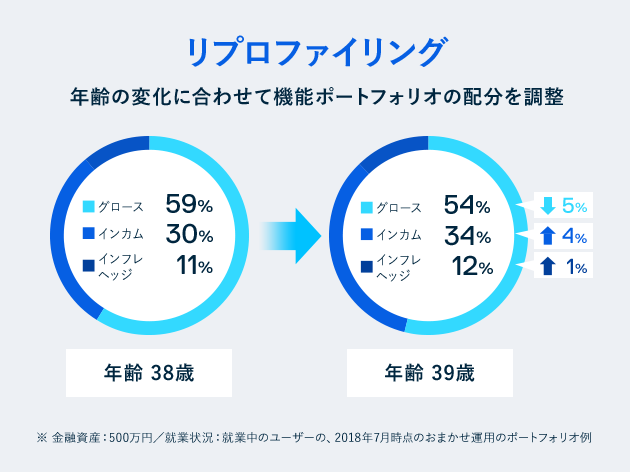 リプロファイリング

年齢の変化に合わせて機能ポートフォリオの配分を調整

グロース 59%
インカム 30%
インフレヘッジ 11%

年齢 38歳

グロース 54%
インカム 34%
インフレヘッジ 12%

5%
4%
1%

年齢 39歳

※ 金融資産：500万円／就業状況：就業中のユーザーの、2018年7月時点のおまかせ運用のポートフォリオ例